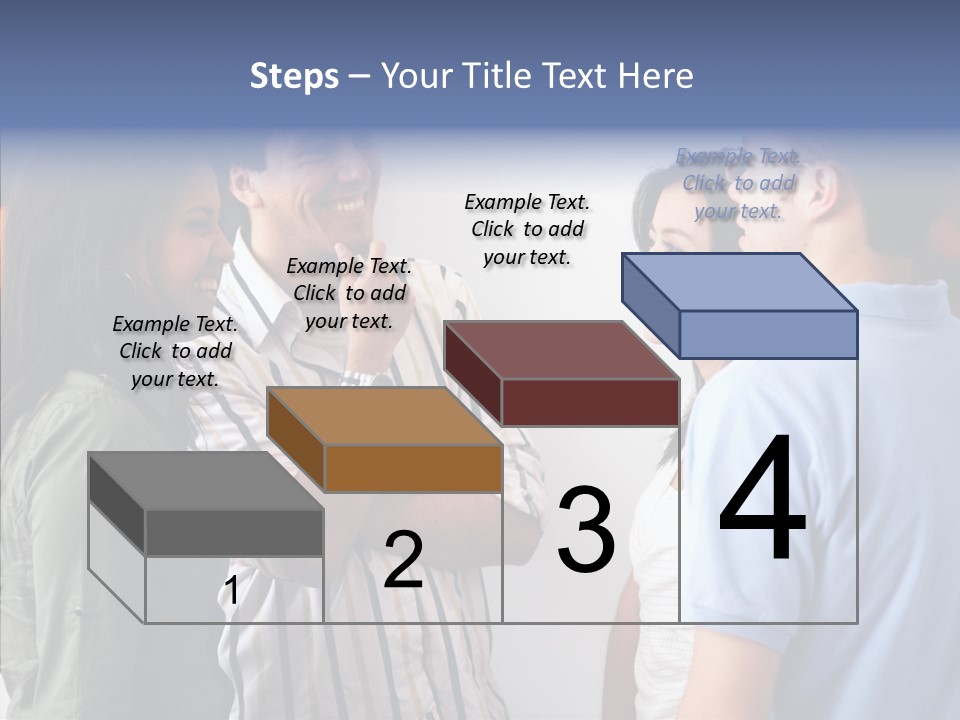 Steps – Your Title Text Here

Example Text. Click to add your text.

Example Text. Click to add your text.

Example Text. Click to add your text.

Example Text. Click to add your text.

1

2

3

4